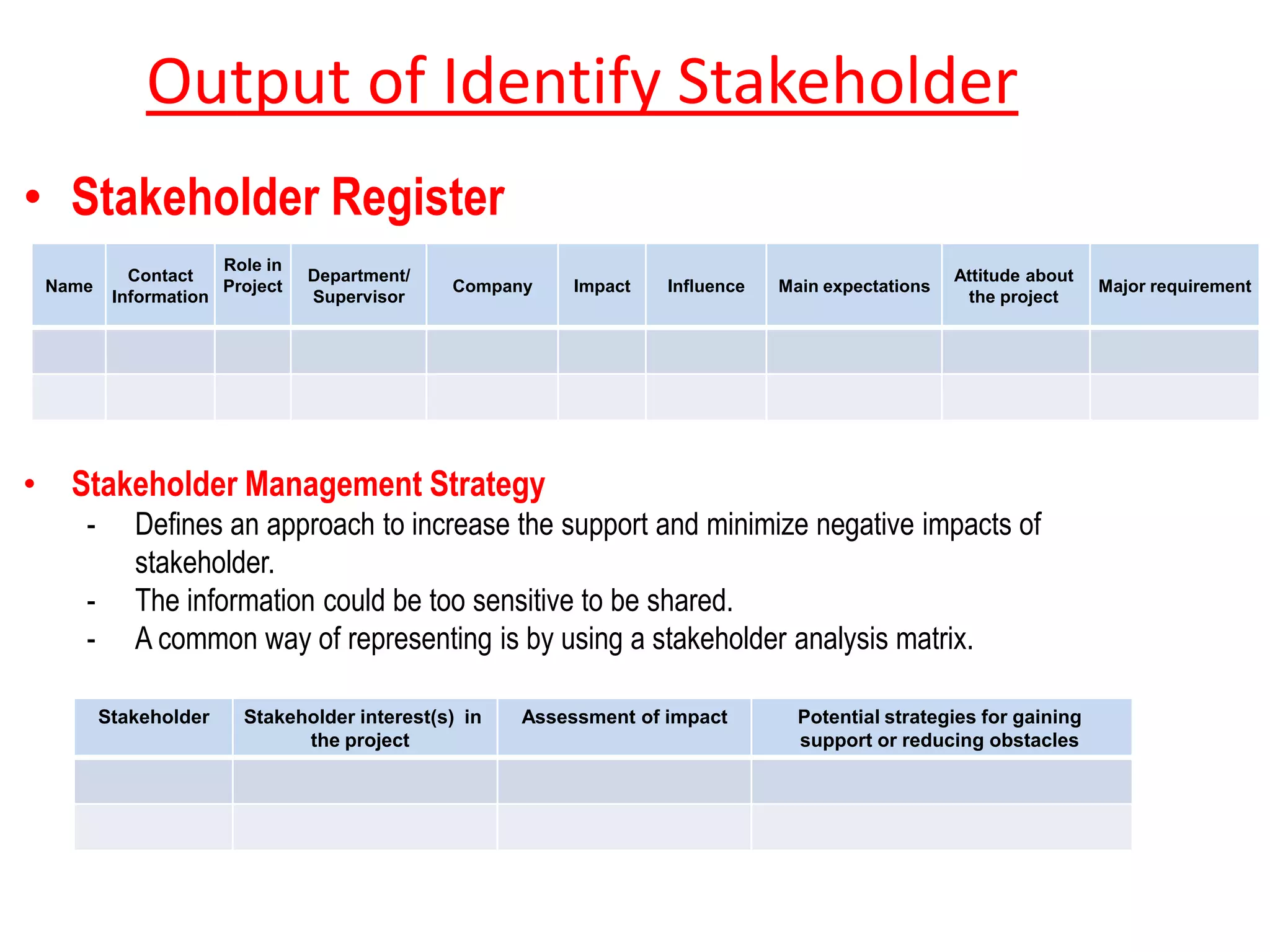 Output of Identify Stakeholder

• Stakeholder Register

| Name | Contact Information | Role in Project | Department/ Supervisor | Company | Impact | Influence | Main expectations | Attitude about the project | Major requirement |
|---|---|---|---|---|---|---|---|---|---|
| | | | | | | | | | |
| | | | | | | | | | |

• Stakeholder Management Strategy
- Defines an approach to increase the support and minimize negative impacts of stakeholder.
- The information could be too sensitive to be shared.
- A common way of representing is by using a stakeholder analysis matrix.

| Stakeholder | Stakeholder interest(s) in the project | Assessment of impact | Potential strategies for gaining support or reducing obstacles |
|---|---|---|---|
| | | | |
| | | | |